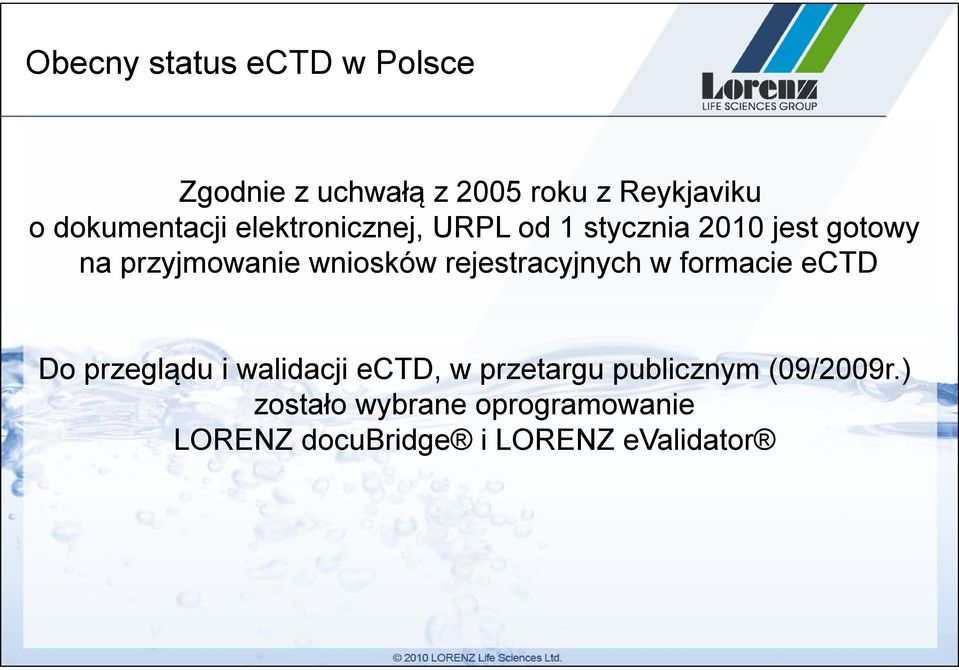 Obecny status eCTD w Polsce

Lorenz
LIFE SCIENCES GROUP

Zgodnie z uchwałą z 2005 roku z Reykjaviku o dokumentacji elektronicznej, URPL od 1 stycznia 2010 jest gotowy na przyjmowanie wniosków rejestracyjnych w formacie eCTD

Do przeglądu i walidacji eCTD, w przetargu publicznym (09/2009r.) zostało wybrane oprogramowanie LORENZ docuBridge® i LORENZ eValidator®

© 2010 LORENZ Life Sciences Ltd.